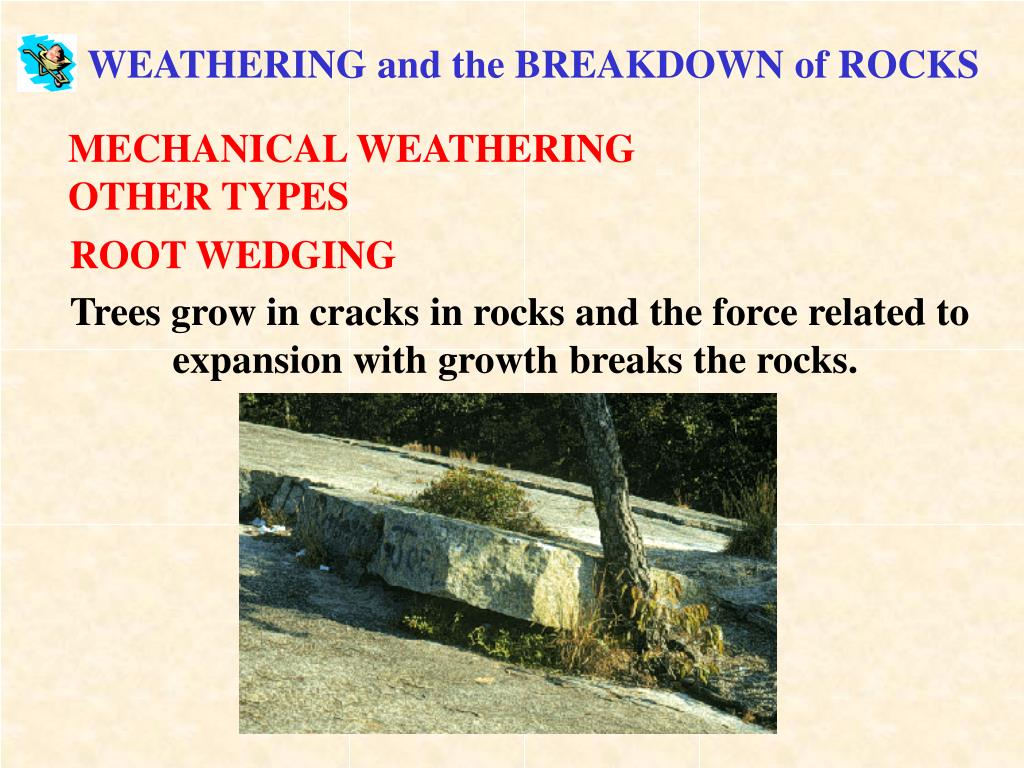 WEATHERING and the BREAKDOWN of ROCKS

MECHANICAL WEATHERING
OTHER TYPES

ROOT WEDGING

Trees grow in cracks in rocks and the force related to expansion with growth breaks the rocks.